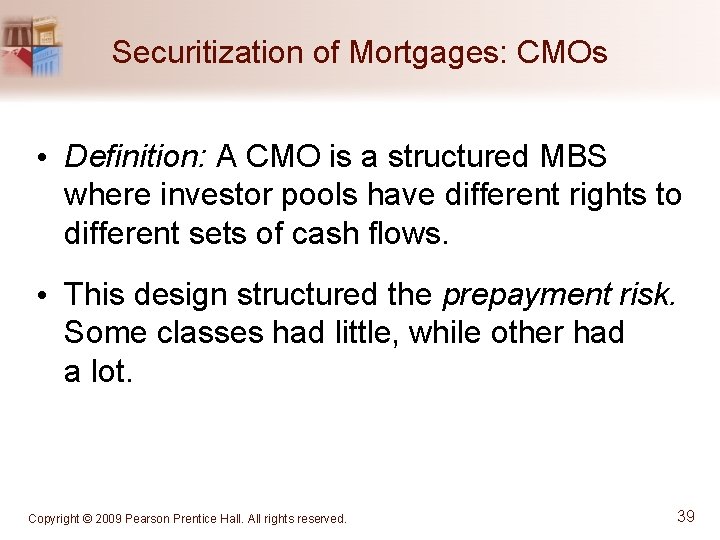 Securitization of Mortgages: CMOs

• Definition: A CMO is a structured MBS where investor pools have different rights to different sets of cash flows.

• This design structured the prepayment risk. Some classes had little, while other had a lot.

Copyright © 2009 Pearson Prentice Hall. All rights reserved.

39